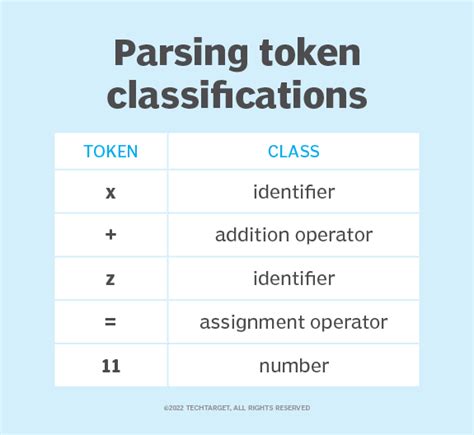 Parsing token classifications

| TOKEN | CLASS |
|---|---|
| x | identifier |
| + | addition operator |
| z | identifier |
| = | assignment operator |
| 11 | number |

©2022 TECHTARGET, ALL RIGHTS RESERVED